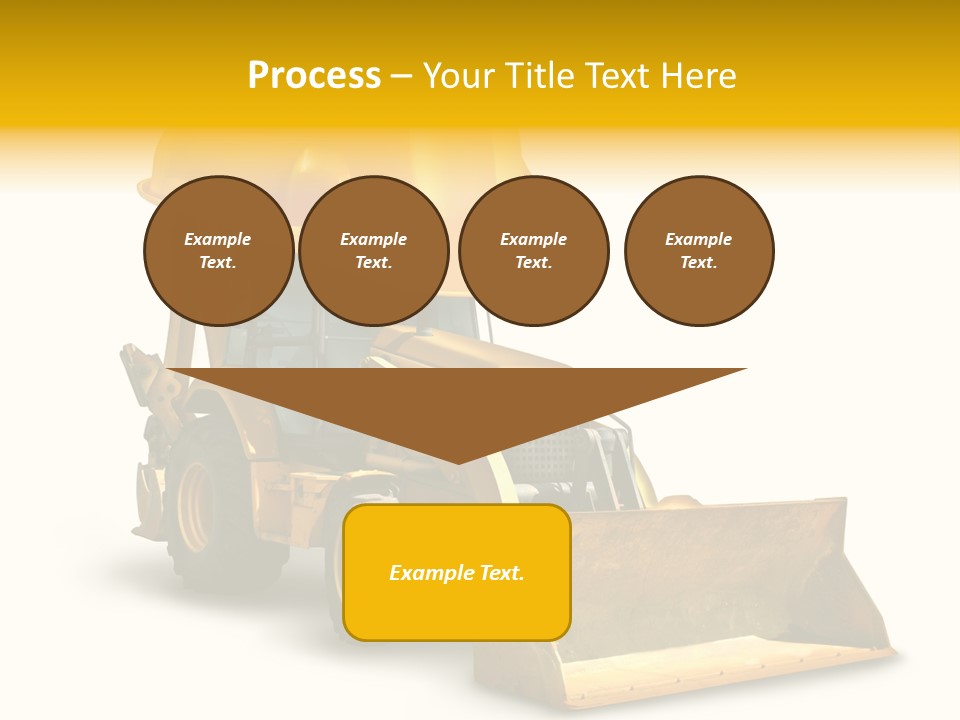 Process – Your Title Text Here

Example Text.

Example Text.

Example Text.

Example Text.

Example Text.